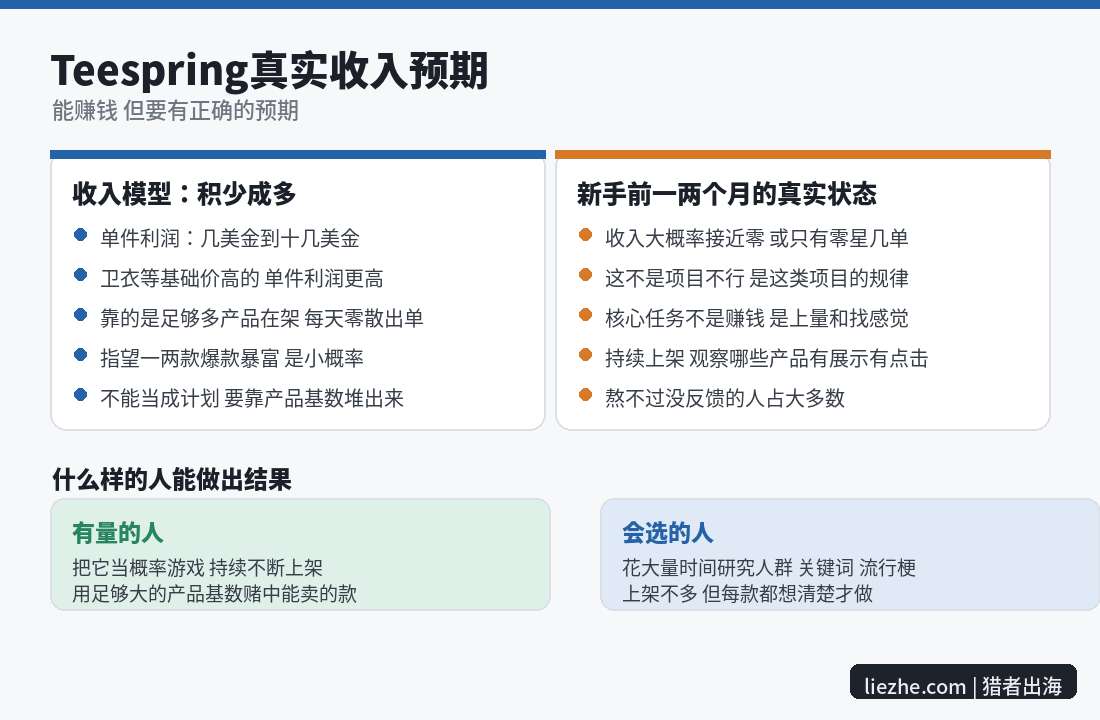 Teespring真实收入预期

能赚钱 但要有正确的预期

收入模型：积少成多

单件利润：几美金到十几美金

卫衣等基础价高的 单件利润更高

靠的是足够多产品在架 每天零散出单

指望一两款爆款暴富 是小概率

不能当成计划 要靠产品基数堆出来

新手前一两个月的真实状态

收入大概率接近零 或只有零星几单

这不是项目不行 是这类项目的规律

核心任务不是赚钱 是上量和找感觉

持续上架 观察哪些产品有展示有点击

熬不过没反馈的人占大多数

什么样的人能做出结果

有量的人

把它当概率游戏 持续不断上架
用足够大的产品基数赌中能卖的款

会选的人

花大量时间研究人群 关键词 流行梗
上架不多 但每款都想清楚才做

liezhe.com | 猎者出海